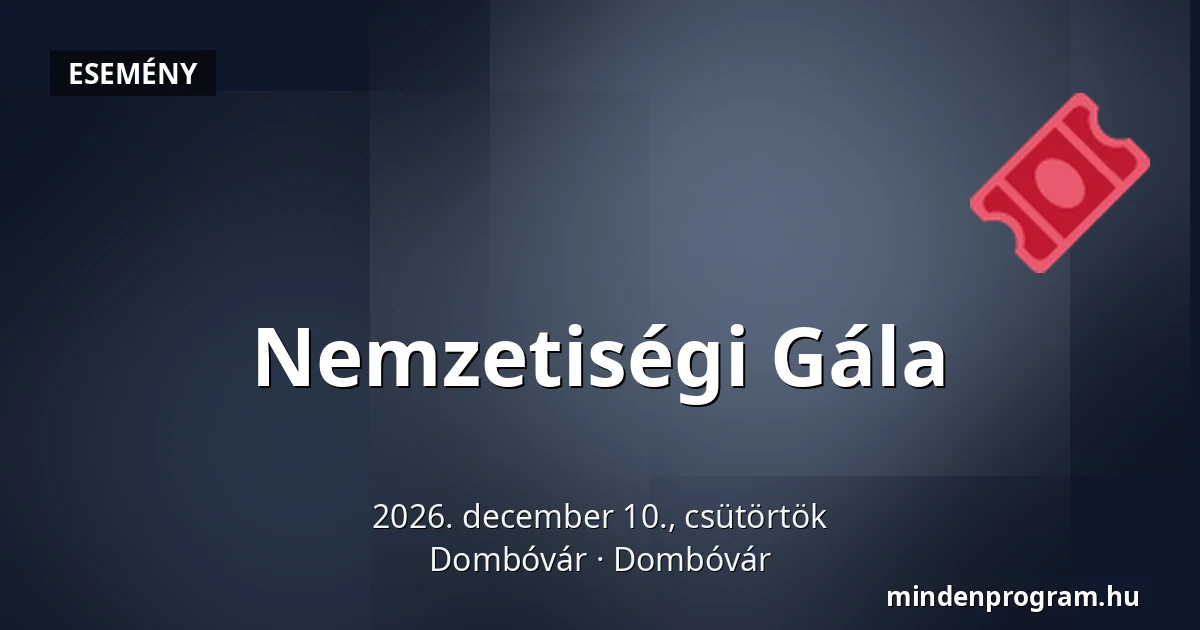 ESEMÉNY

Nemzetiségi Gála

2026. december 10., csütörtök
Dombóvár · Dombóvár

mindenprogram.hu